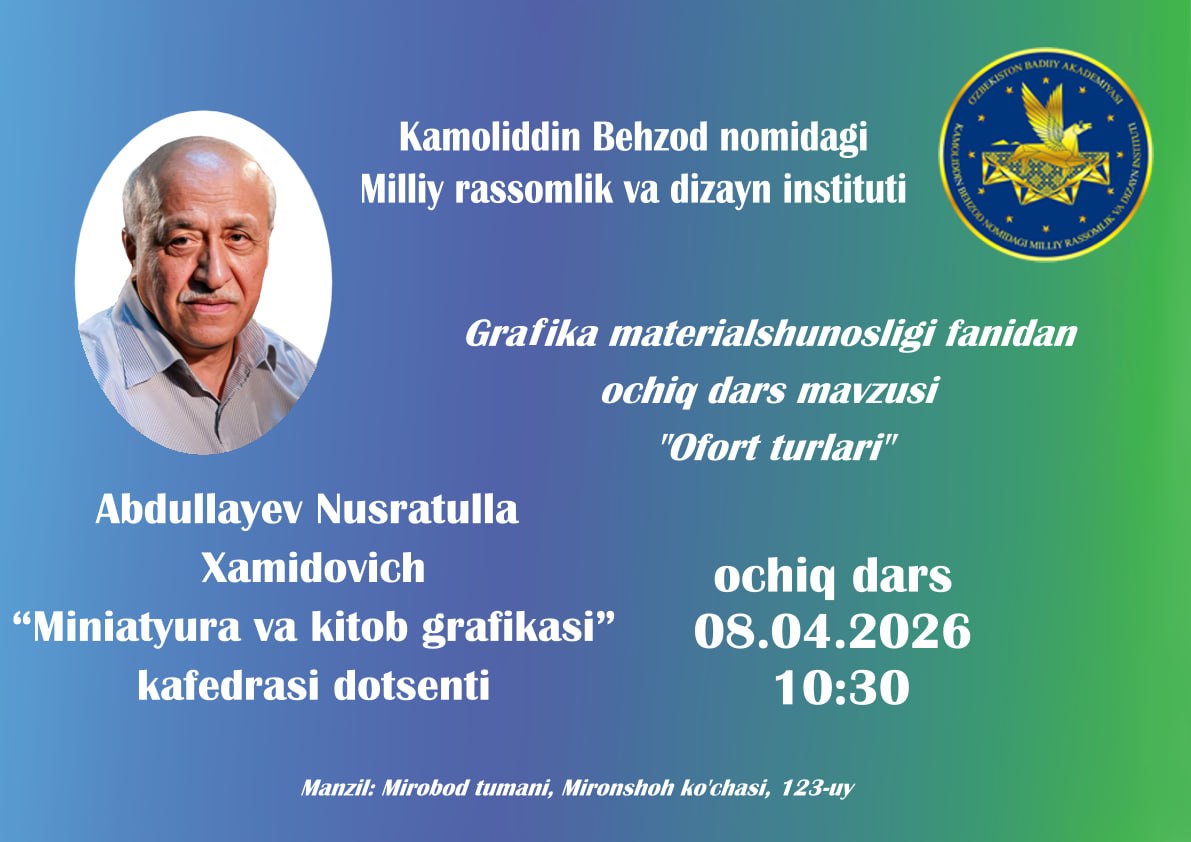 Kamoliddin Behzod nomidagi
Milliy rassomlik va dizayn instituti

O'ZBEKISTON BADIIY AKADEMIYASI
KAMOLIDDIN BEHZOD NOMIDAGI MILLIY RASSOMLIK VA DIZAYN INSTITUTI

Grafika materialshunosligi fanidan
ochiq dars mavzusi
"Ofort turlari"

Abdullayev Nusratulla
Xamidovich
“Miniatyura va kitob grafikasi”
kafedrasi dotsenti

ochiq dars
08.04.2026
10:30

Manzil: Mirobod tumani, Mironshoh ko'chasi, 123-uy